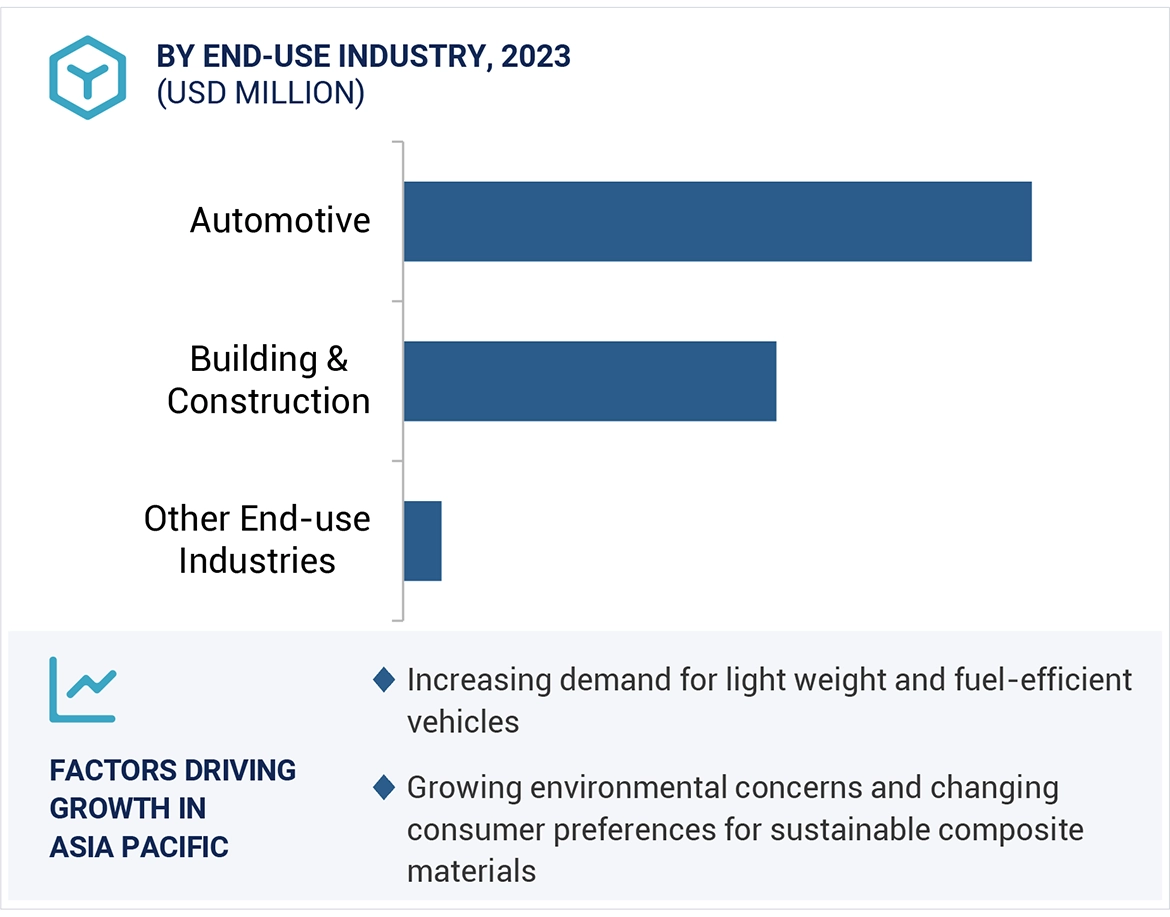 BY END-USE INDUSTRY, 2023
(USD MILLION)

Automotive

Building & Construction

Other End-use Industries

FACTORS DRIVING GROWTH IN ASIA PACIFIC

Increasing demand for light weight and fuel-efficient vehicles

Growing environmental concerns and changing consumer preferences for sustainable composite materials